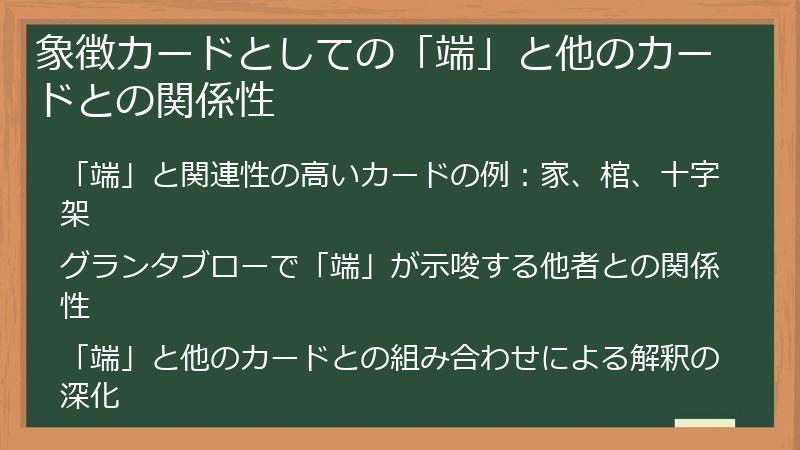 象徴カードとしての「端」と他のカードとの関係性

「端」と関連性の高いカードの例：家、棺、十字架

グランタブローで「端」が示唆する他者との関係性

「端」と他のカードとの組み合わせによる解釈の深化